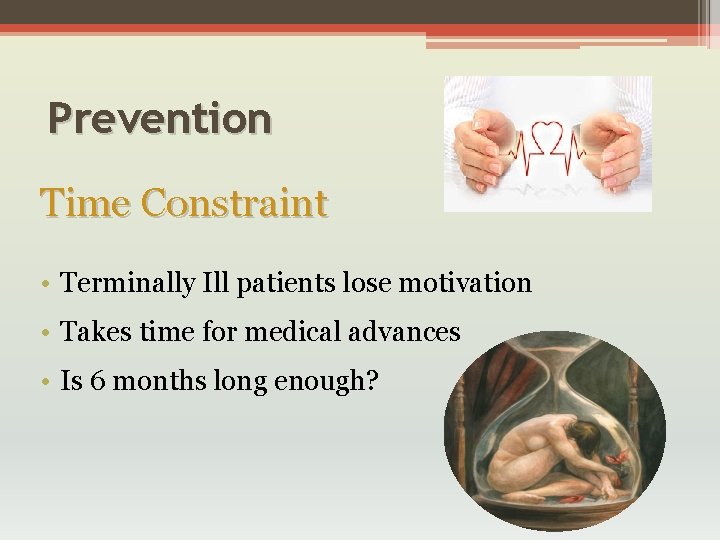 Prevention

Time Constraint

• Terminally Ill patients lose motivation
• Takes time for medical advances
• Is 6 months long enough?